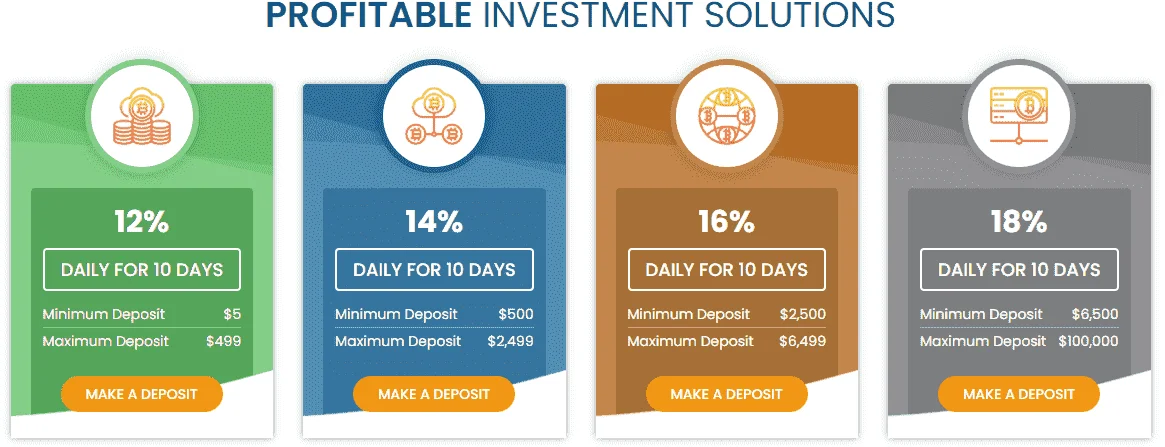 PROFITABLE INVESTMENT SOLUTIONS

12%

DAILY FOR 10 DAYS

Minimum Deposit $5
Maximum Deposit $499

MAKE A DEPOSIT

14%

DAILY FOR 10 DAYS

Minimum Deposit $500
Maximum Deposit $2,499

MAKE A DEPOSIT

16%

DAILY FOR 10 DAYS

Minimum Deposit $2,500
Maximum Deposit $6,499

MAKE A DEPOSIT

18%

DAILY FOR 10 DAYS

Minimum Deposit $6,500
Maximum Deposit $100,000

MAKE A DEPOSIT